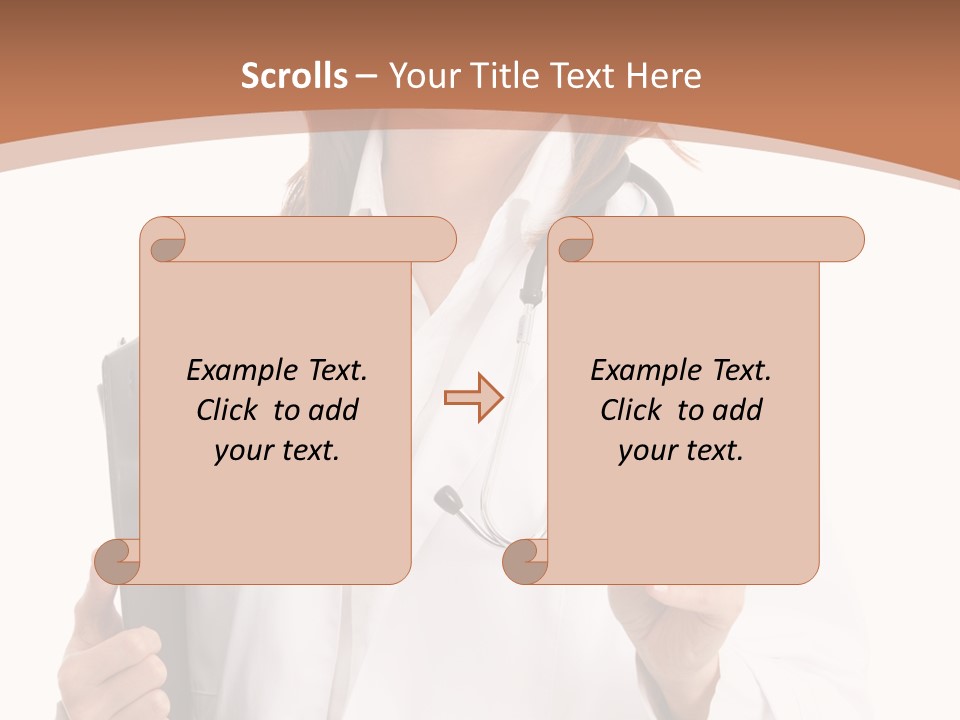 Scrolls – Your Title Text Here

Example Text. Click to add your text.

Example Text. Click to add your text.